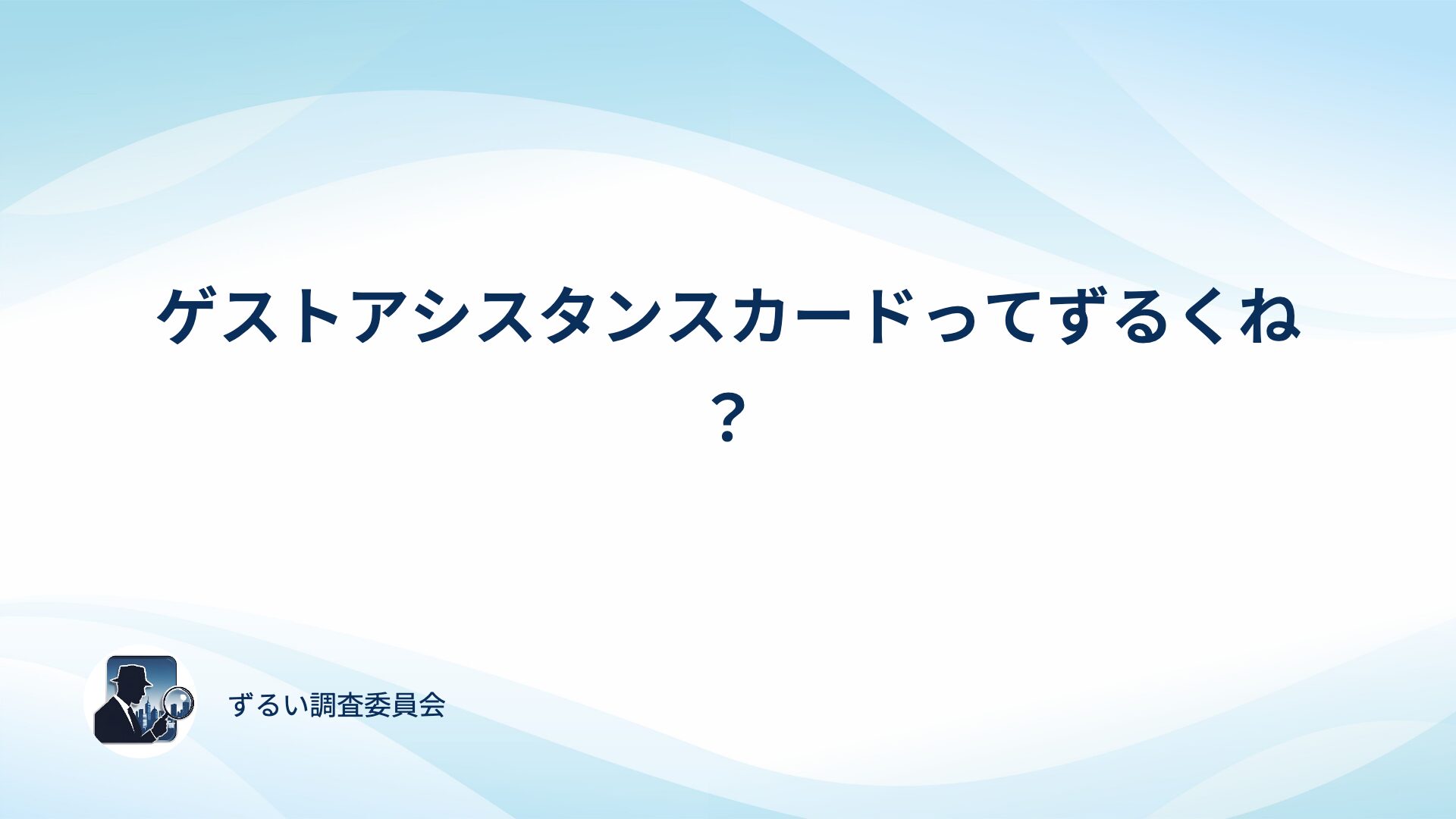 ゲストアシスタンスカードってずるくね？

ずるい調査委員会